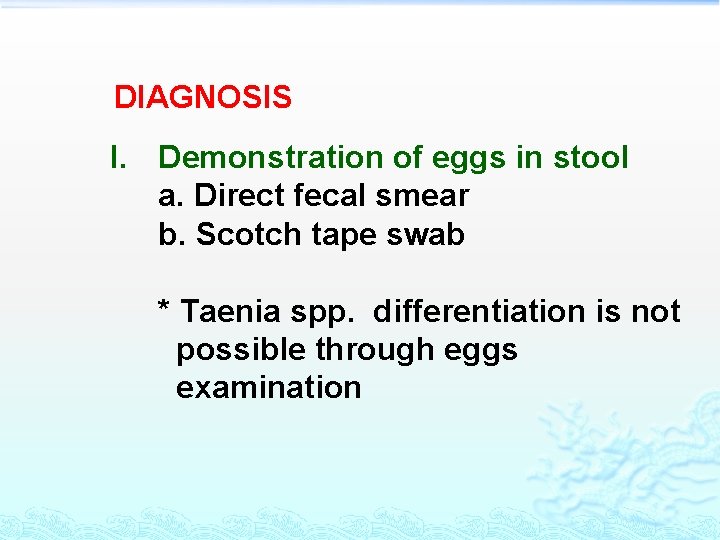 DIAGNOSIS

I. Demonstration of eggs in stool
a. Direct fecal smear
b. Scotch tape swab

* Taenia spp. differentiation is not possible through eggs examination